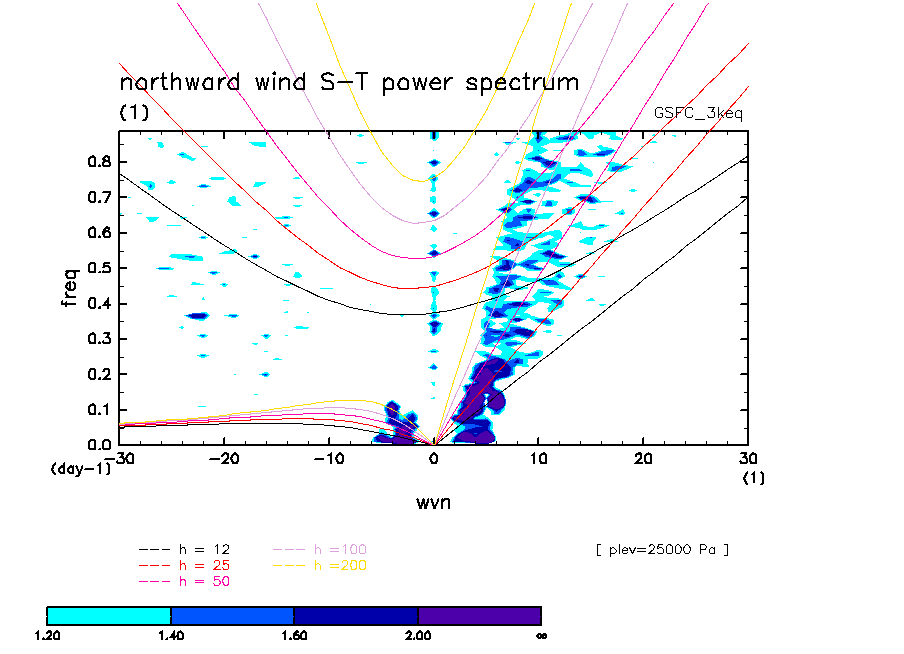 northward wind S-T power spectrum
(1)
GSFC_3keq

freq
0.8
0.7
0.6
0.5
0.4
0.3
0.2
0.1
0.0
(day-1)
-30
-20
-10
0
10
20
30
(1)
wvn

h = 12
h = 25
h = 50
h =100
h =200
[ plev=25000 Pa ]

1.20
1.40
1.60
2.00
∞